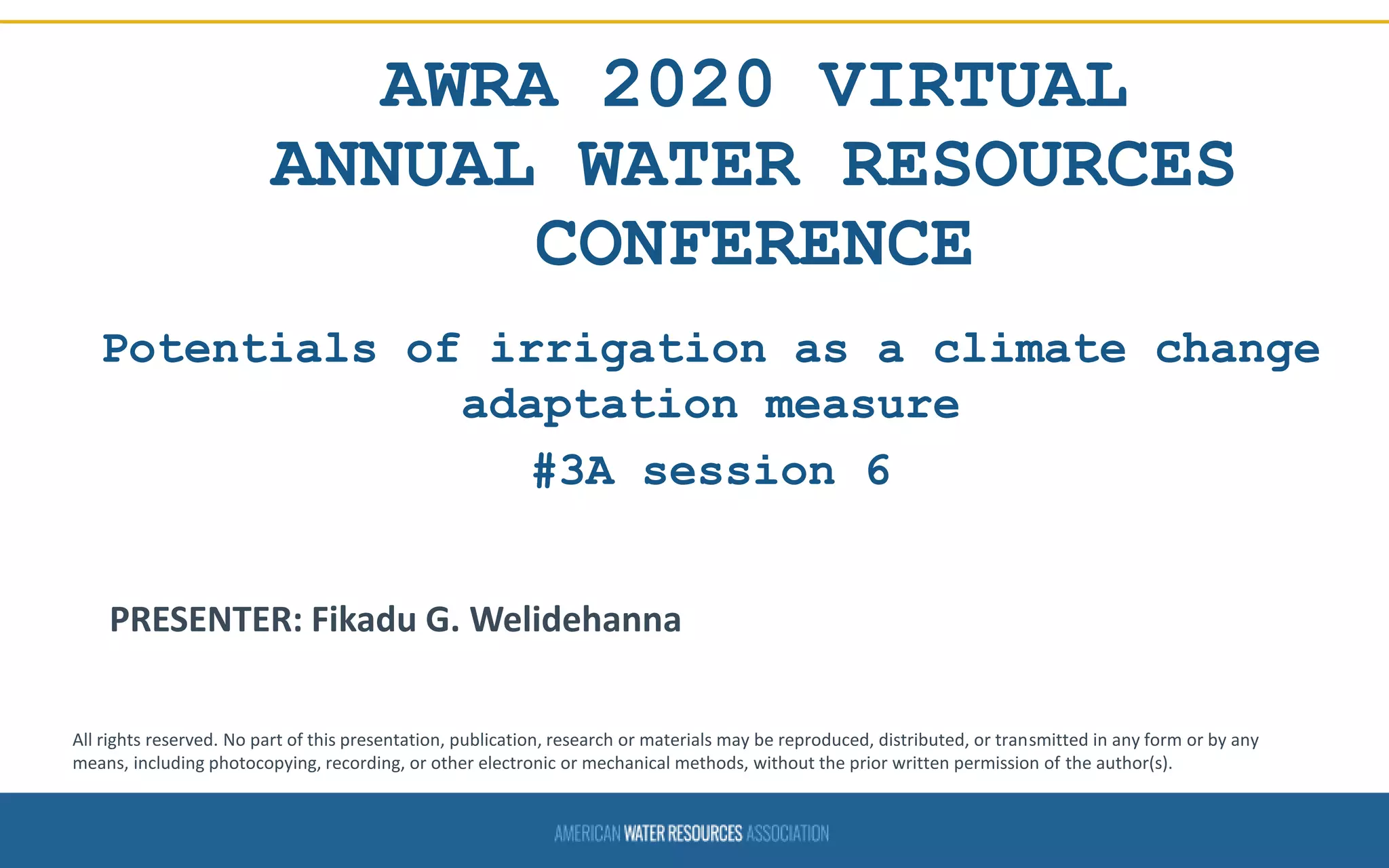 AWRA 2020 VIRTUAL ANNUAL WATER RESOURCES CONFERENCE

Potentials of irrigation as a climate change adaptation measure

#3A session 6

PRESENTER: Fikadu G. Welidehanna

All rights reserved. No part of this presentation, publication, research or materials may be reproduced, distributed, or transmitted in any form or by any means, including photocopying, recording, or other electronic or mechanical methods, without the prior written permission of the author(s).

AMERICAN WATER RESOURCES ASSOCIATION